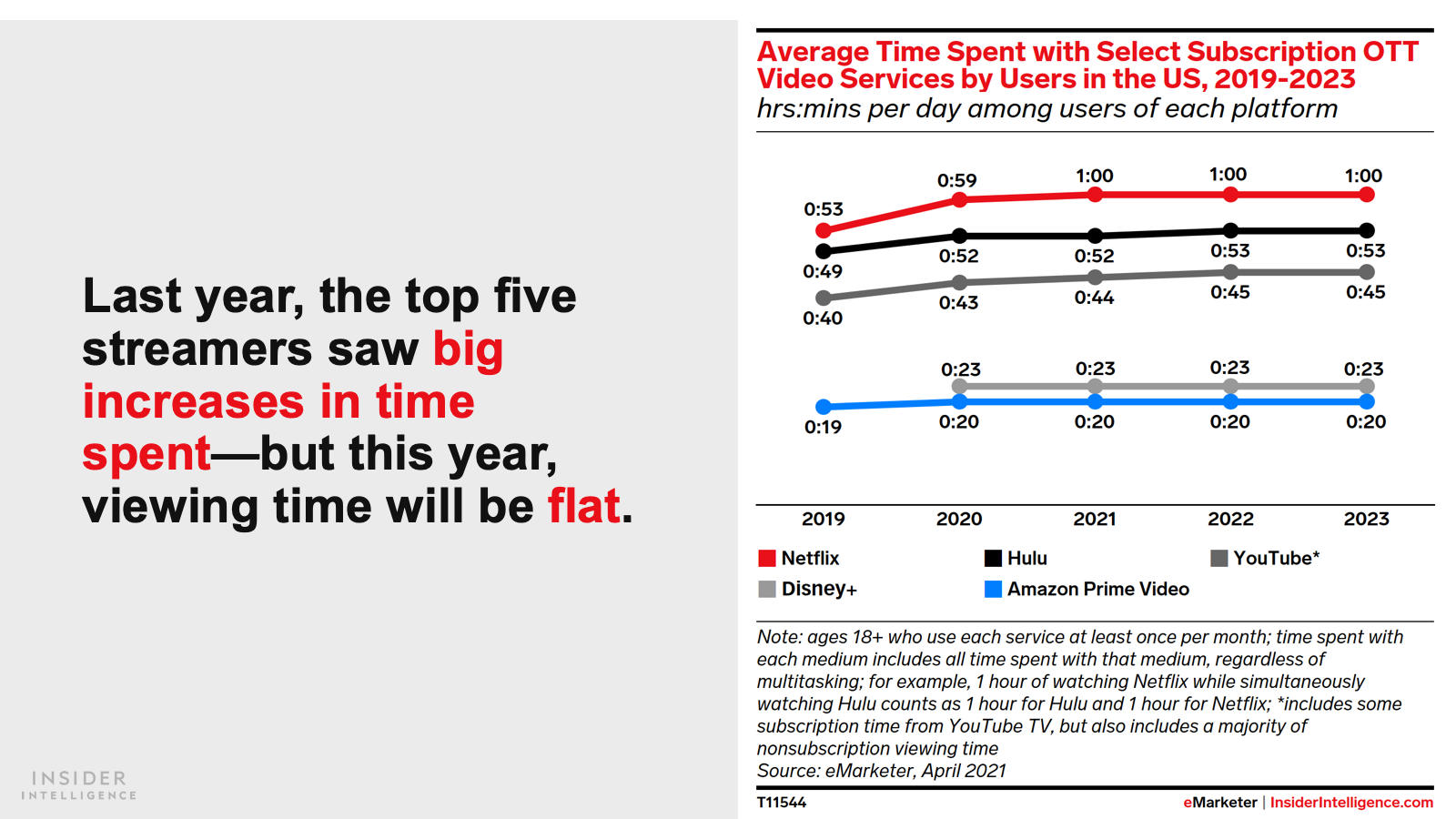 Last year, the top five streamers saw big increases in time spent—but this year, viewing time will be flat.

INSIDER INTELLIGENCE

Average Time Spent with Select Subscription OTT Video Services by Users in the US, 2019-2023
hrs:mins per day among users of each platform

0:53
0:59
1:00
1:00
1:00
0:49
0:52
0:52
0:53
0:53
0:40
0:43
0:44
0:45
0:45
0:23
0:23
0:23
0:23
0:19
0:20
0:20
0:20
0:20

2019
2020
2021
2022
2023

Netflix
Hulu
YouTube*
Disney+
Amazon Prime Video

Note: ages 18+ who use each service at least once per month; time spent with each medium includes all time spent with that medium, regardless of multitasking; for example, 1 hour of watching Netflix while simultaneously watching Hulu counts as 1 hour for Hulu and 1 hour for Netflix; *includes some subscription time from YouTube TV, but also includes a majority of nonsubscription viewing time
Source: eMarketer, April 2021

T11544
eMarketer | InsiderIntelligence.com